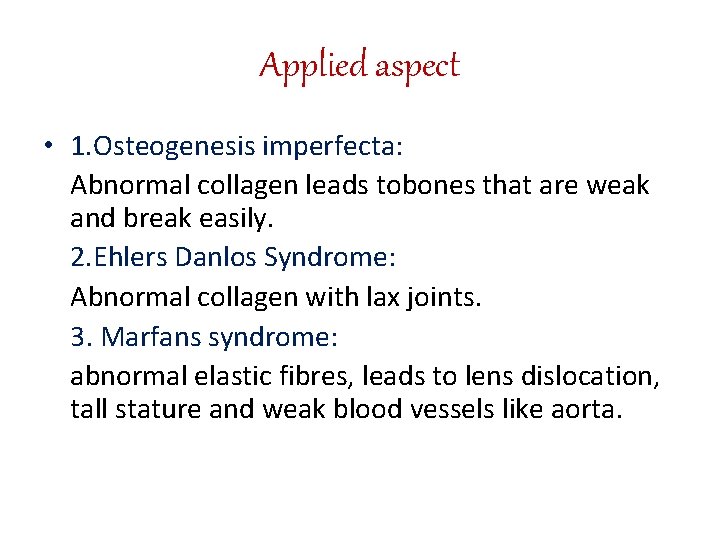 Applied aspect

• 1.Osteogenesis imperfecta:

Abnormal collagen leads tobones that are weak and break easily.

2.Ehlers Danlos Syndrome:

Abnormal collagen with lax joints.

3. Marfans syndrome:

abnormal elastic fibres, leads to lens dislocation, tall stature and weak blood vessels like aorta.